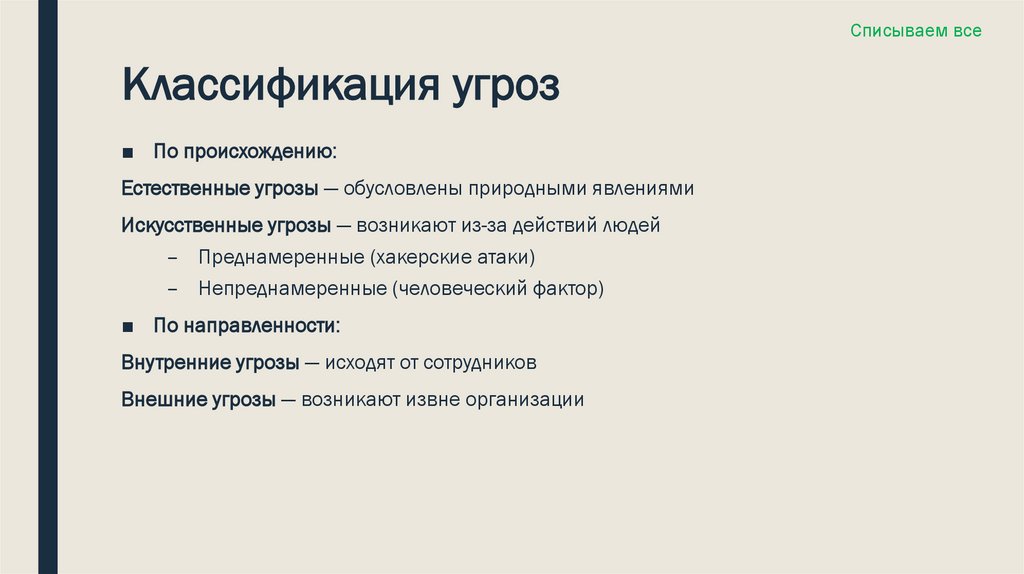 Списываем все

Классификация угроз

■ По происхождению:

Естественные угрозы — обусловлены природными явлениями

Искусственные угрозы — возникают из-за действий людей

– Преднамеренные (хакерские атаки)

– Непреднамеренные (человеческий фактор)

■ По направленности:

Внутренние угрозы — исходят от сотрудников

Внешние угрозы — возникают извне организации